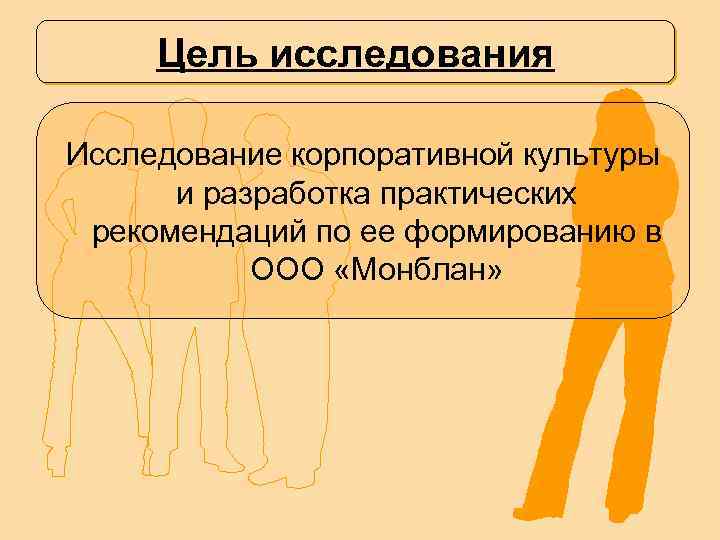 Цель исследования

Исследование корпоративной культуры и разработка практических рекомендаций по ее формированию в ООО «Монблан»